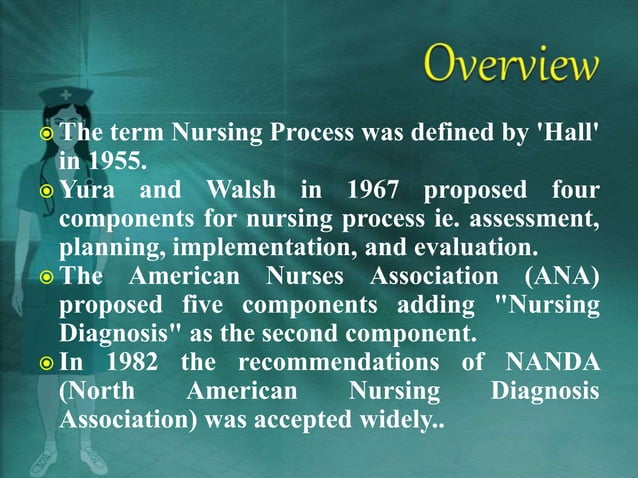 Overview

The term Nursing Process was defined by 'Hall' in 1955.

Yura and Walsh in 1967 proposed four components for nursing process ie. assessment, planning, implementation, and evaluation.

The American Nurses Association (ANA) proposed five components adding "Nursing Diagnosis" as the second component.

In 1982 the recommendations of NANDA (North American Nursing Diagnosis Association) was accepted widely..